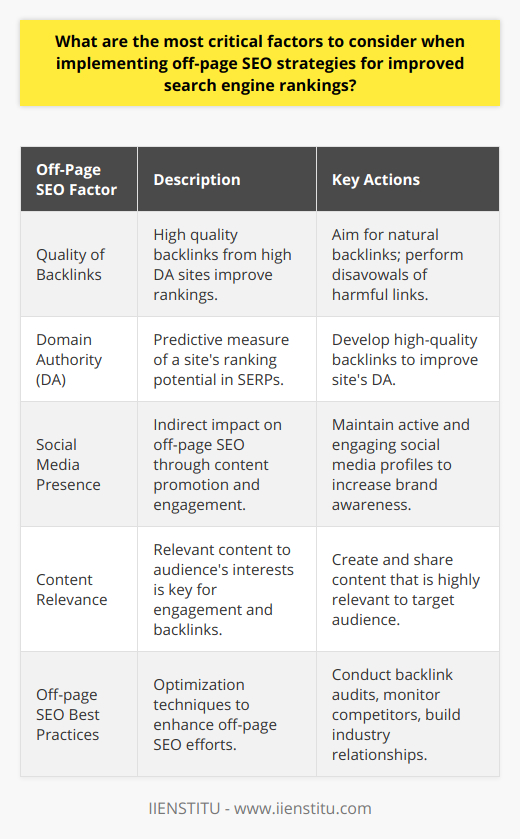 What are the most critical factors to consider when implementing off-page SEO strategies for improved search engine rankings?

| Off-Page SEO Factor | Description | Key Actions |
|---|---|---|
| Quality of Backlinks | High quality backlinks from high DA sites improve rankings. | Aim for natural backlinks; perform disavowals of harmful links. |
| Domain Authority (DA) | Predictive measure of a site's ranking potential in SERPs. | Develop high-quality backlinks to improve site's DA. |
| Social Media Presence | Indirect impact on off-page SEO through content promotion and engagement. | Maintain active and engaging social media profiles to increase brand awareness. |
| Content Relevance | Relevant content to audience's interests is key for engagement and backlinks. | Create and share content that is highly relevant to target audience. |
| Off-page SEO Best Practices | Optimization techniques to enhance off-page SEO efforts. | Conduct backlink audits, monitor competitors, build industry relationships. |

IIENSTITU - www.iienstitu.com